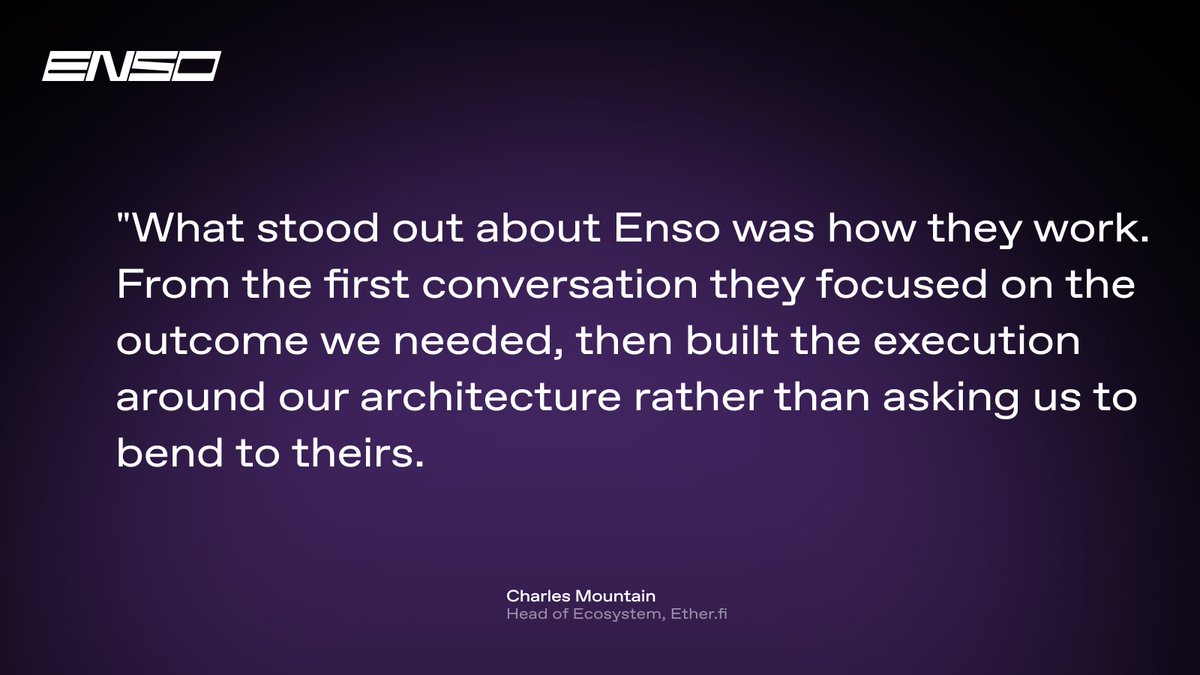 ENSO

"What stood out about Enso was how they work. From the first conversation they focused on the outcome we needed, then built the execution around our architecture rather than asking us to bend to theirs.

Charles Mountain
Head of Ecosystem, Ether.fi